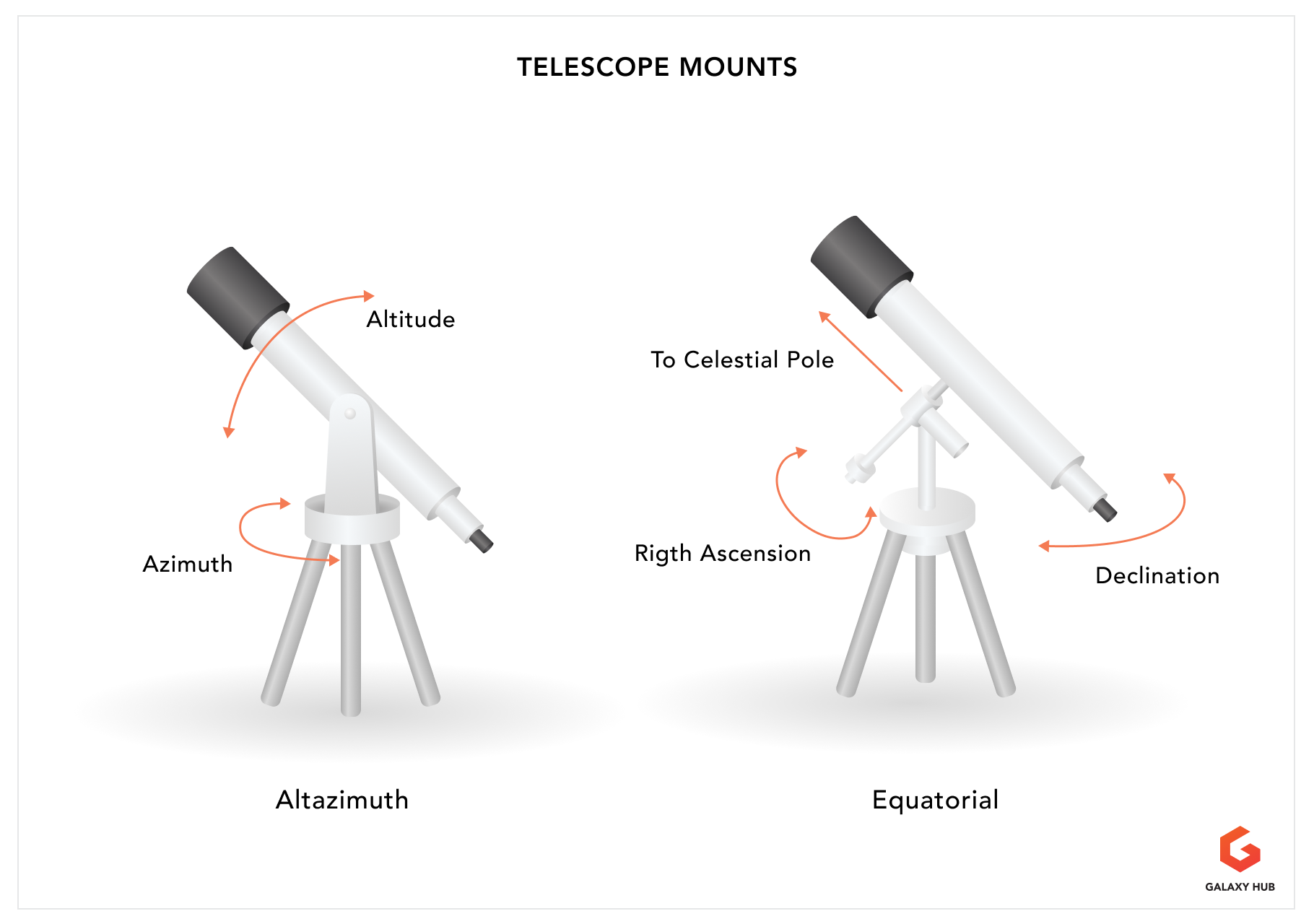 TELESCOPE MOUNTS

Altitude

Azimuth

Altazimuth

To Celestial Pole

Rigth Ascension

Declination

Equatorial

GALAXY HUB